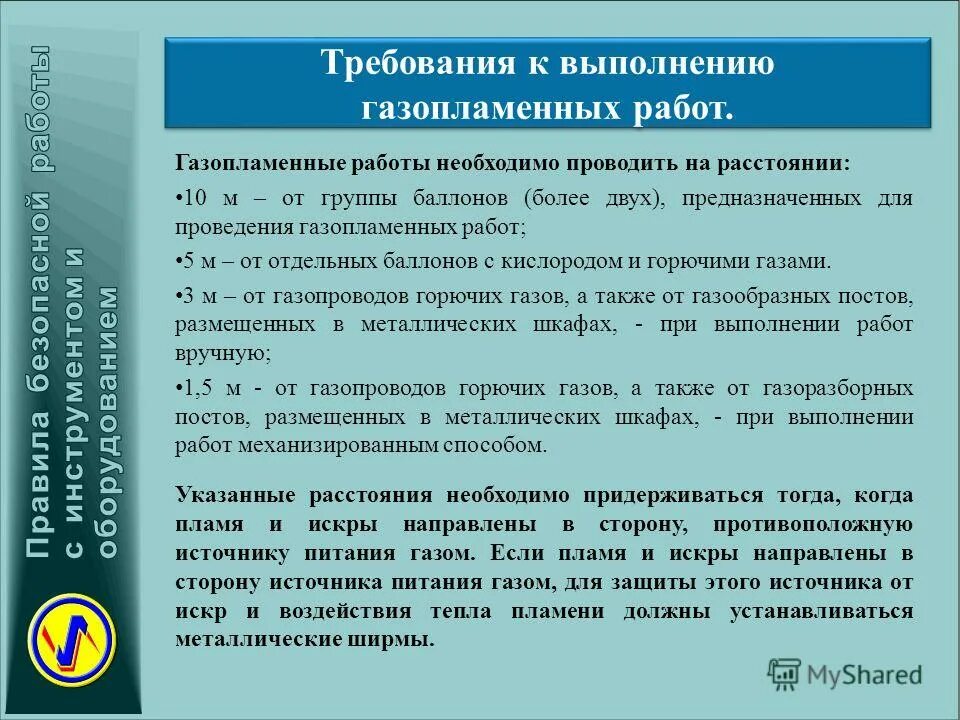 Правила безопасной работы с инструментом и оборудованием

Требования к выполнению газопламенных работ.

Газопламенные работы необходимо проводить на расстоянии:

•10 м – от группы баллонов (более двух), предназначенных для проведения газопламенных работ;

•5 м – от отдельных баллонов с кислородом и горючими газами.

•3 м – от газопроводов горючих газов, а также от газообразных постов, размещенных в металлических шкафах, - при выполнении работ вручную;

•1,5 м - от газопроводов горючих газов, а также от газоразборных постов, размещенных в металлических шкафах, - при выполнении работ механизированным способом.

Указанные расстояния необходимо придерживаться тогда, когда пламя и искры направлены в сторону, противоположную источнику питания газом. Если пламя и искры направлены в сторону источника питания газом, для защиты этого источника от искр и воздействия тепла пламени должны устанавливаться металлические ширмы.

MyShared